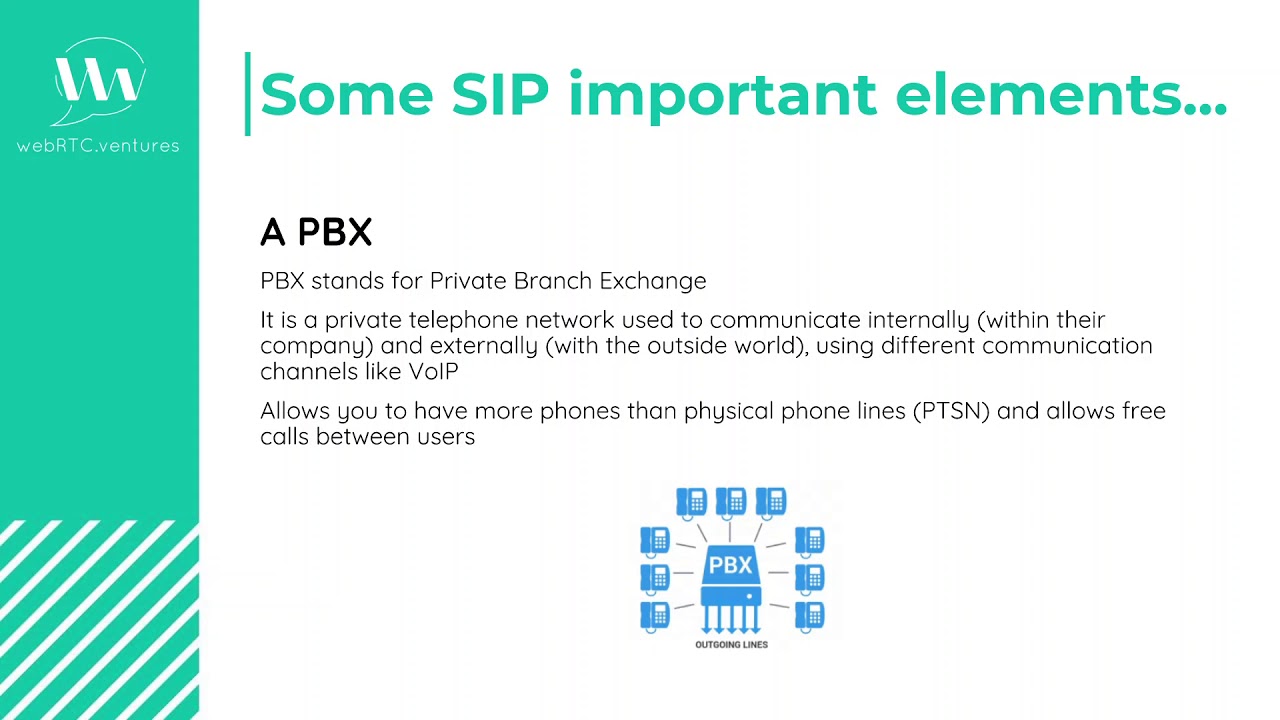 webRTC.ventures

Some SIP important elements...

A PBX

PBX stands for Private Branch Exchange

It is a private telephone network used to communicate internally (within their company) and externally (with the outside world), using different communication channels like VoIP

Allows you to have more phones than physical phone lines (PTSN) and allows free calls between users

PBX

OUTGOING LINES